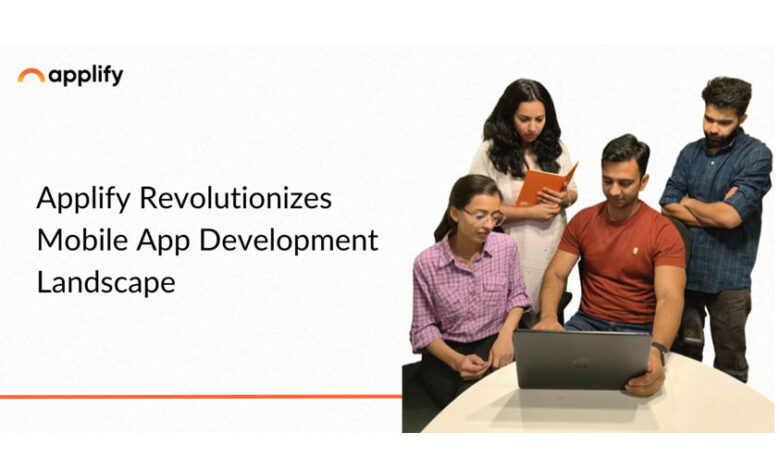 applify

Applify Revolutionizes Mobile App Development Landscape